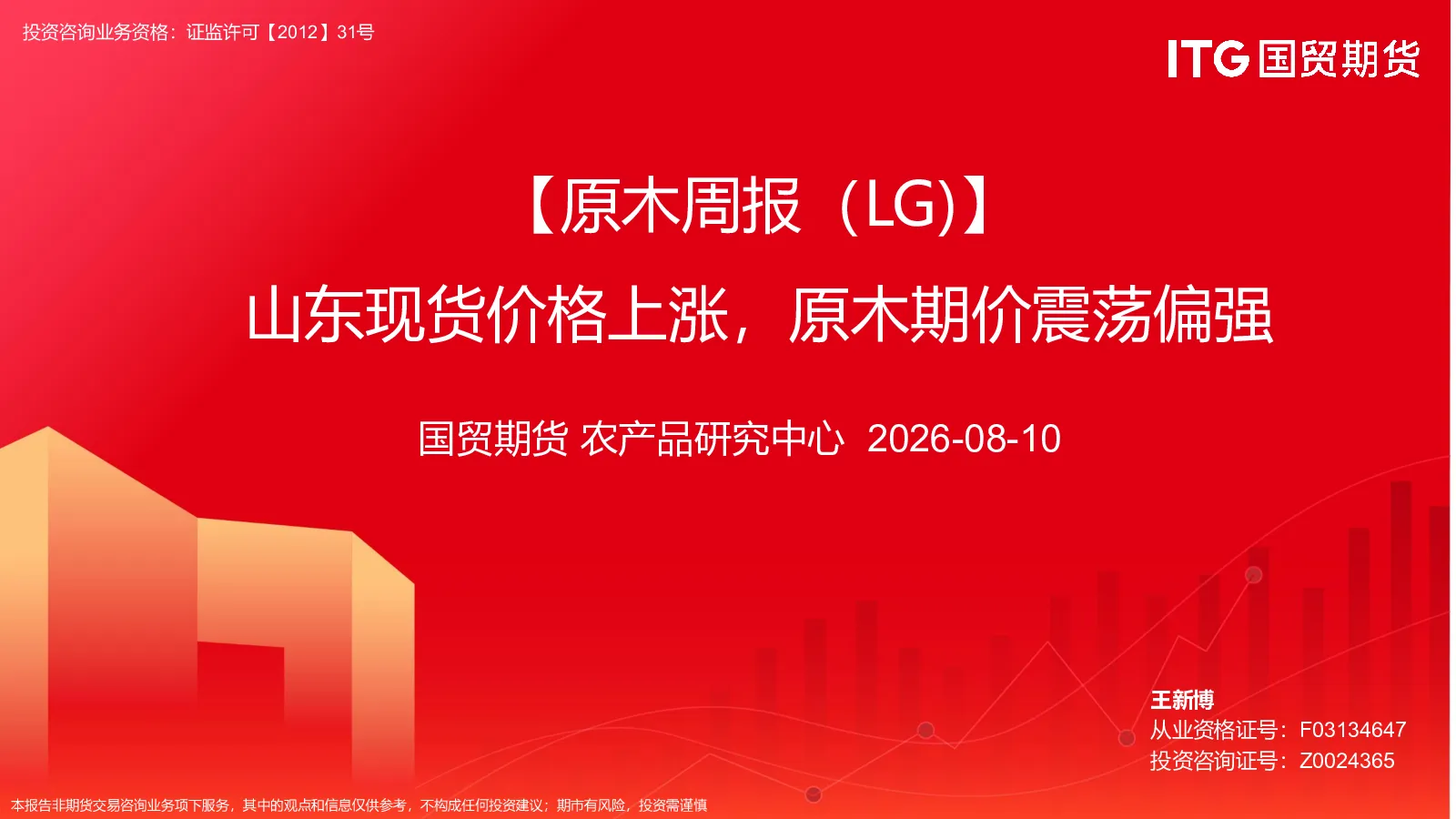 投资咨询业务资格：证监许可【2012】31号

ITG 国贸期货

【原木周报（LG)】

山东现货价格上涨，原木期价震荡偏强

国贸期货 农产品研究中心 2026-08-10

王新博
从业资格证号：F03134647
投资咨询证号：Z0024365

本报告非期货交易咨询业务项下服务，其中的观点和信息仅供参考，不构成任何投资建议；期市有风险，投资需谨慎